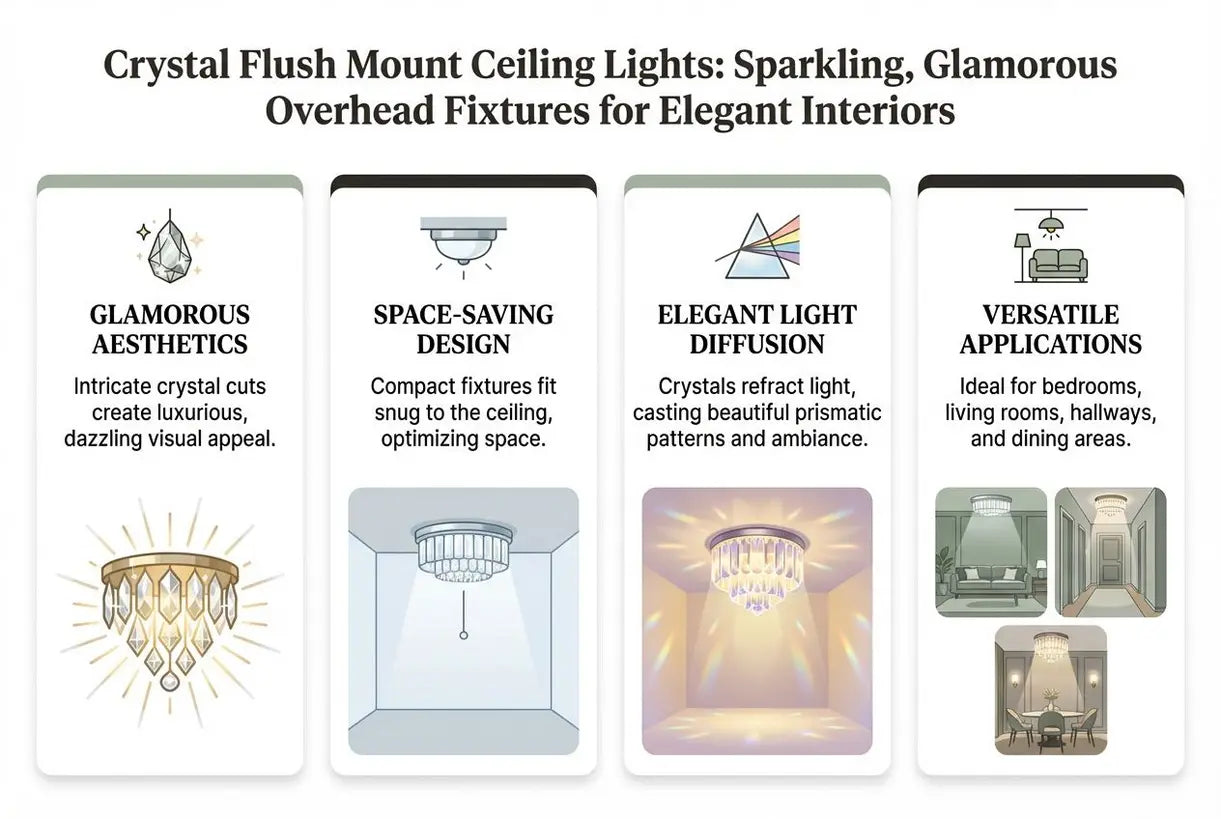 Crystal Flush Mount Ceiling Lights: Sparkling, Glamorous Overhead Fixtures for Elegant Interiors

GLAMOROUS AESTHETICS

Intricate crystal cuts create luxurious, dazzling visual appeal.

SPACE-SAVING DESIGN

Compact fixtures fit snug to the ceiling, optimizing space.

ELEGANT LIGHT DIFFUSION

Crystals refract light, casting beautiful prismatic patterns and ambiance.

VERSATILE APPLICATIONS

Ideal for bedrooms, living rooms, hallways, and dining areas.